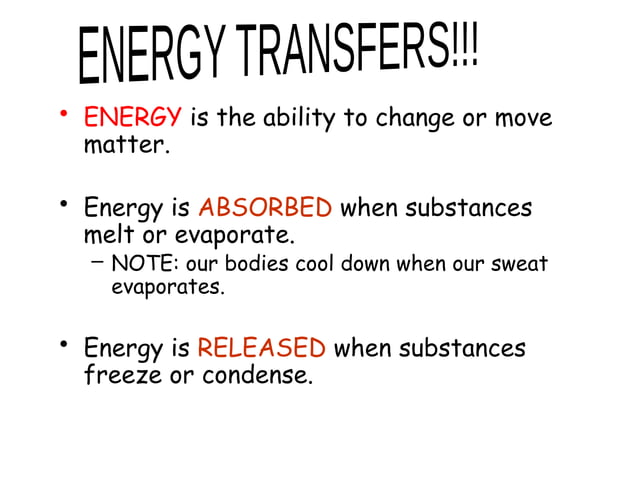 ENERGY TRANSFERS!!!

• ENERGY is the ability to change or move matter.

• Energy is ABSORBED when substances melt or evaporate.
– NOTE: our bodies cool down when our sweat evaporates.

• Energy is RELEASED when substances freeze or condense.